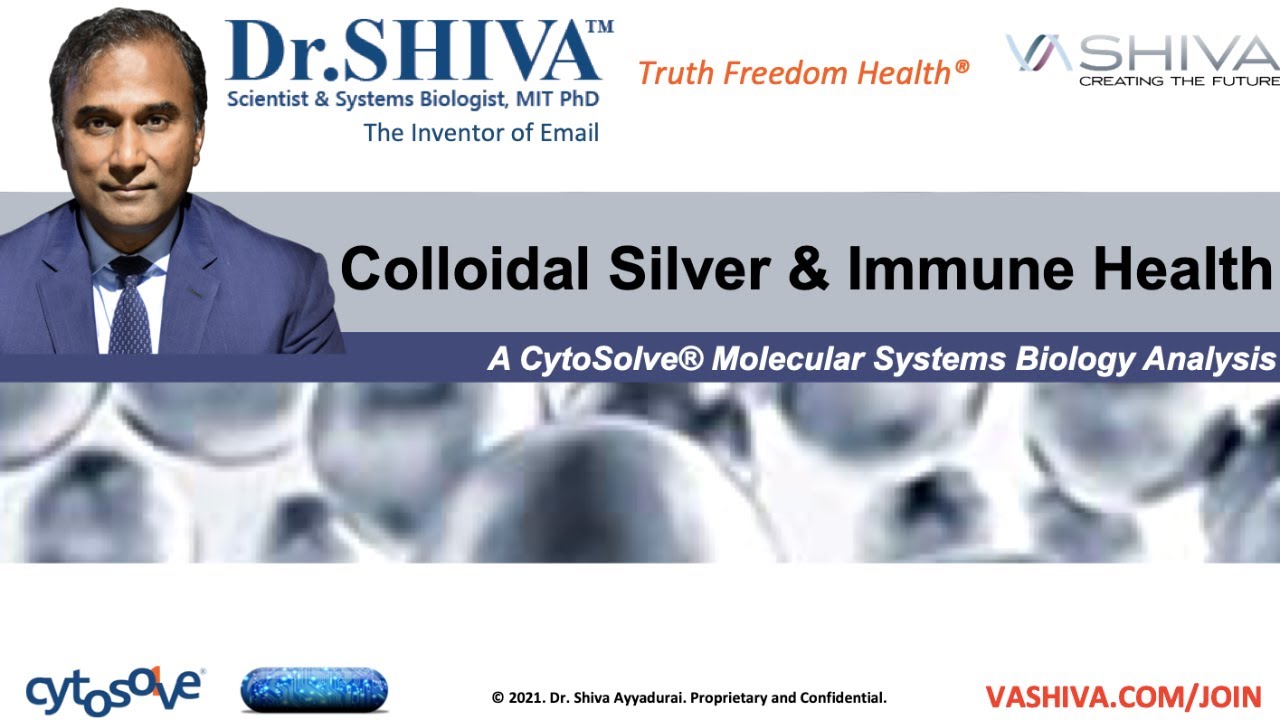 Dr.SHIVA™
Scientist & Systems Biologist, MIT PhD
The Inventor of Email

Truth Freedom Health®

VASHIVA
CREATING THE FUTURE

Colloidal Silver & Immune Health

A CytoSolve® Molecular Systems Biology Analysis

cytosolve®

© 2021. Dr. Shiva Ayyadurai. Proprietary and Confidential.

VASHIVA.COM/JOIN